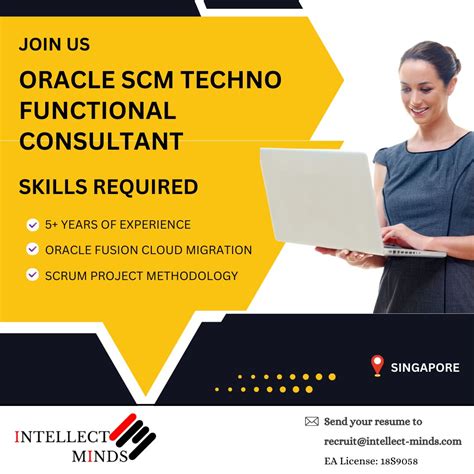 JOIN US

ORACLE SCM TECHNO FUNCTIONAL CONSULTANT

SKILLS REQUIRED

5+ YEARS OF EXPERIENCE

ORACLE FUSION CLOUD MIGRATION

SCRUM PROJECT METHODOLOGY

SINGAPORE

INTELLECT MINDS

Send your resume to

recruit@intellect-minds.com

EA License: 18S9058